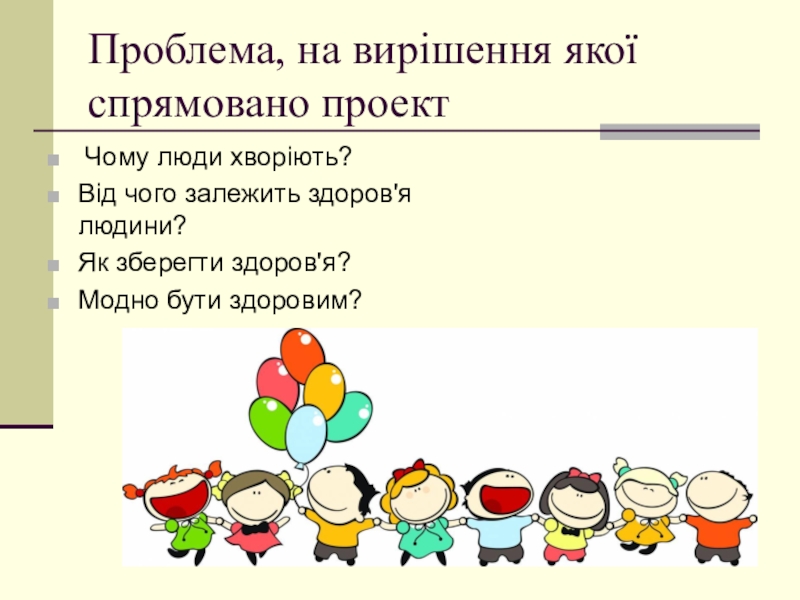 Проблема, на вирішення якої спрямовано проект

Чому люди хворіють?

Від чого залежить здоров'я людини?

Як зберегти здоров'я?

Модно бути здоровим?